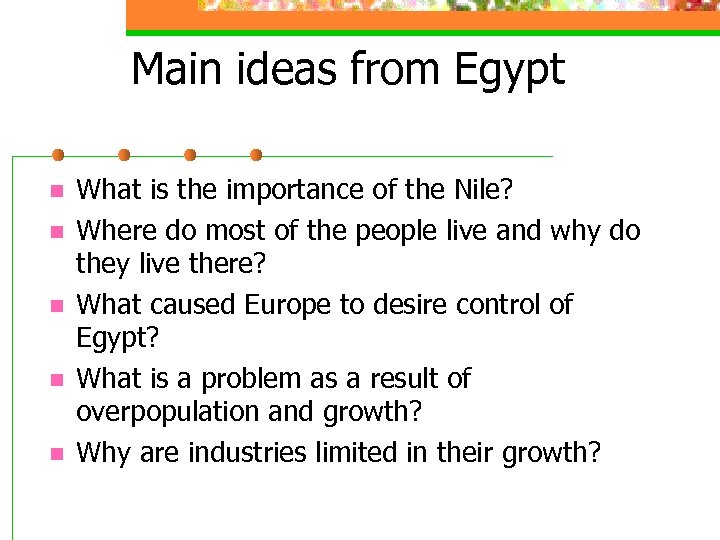 Main ideas from Egypt

- What is the importance of the Nile?
- Where do most of the people live and why do they live there?
- What caused Europe to desire control of Egypt?
- What is a problem as a result of overpopulation and growth?
- Why are industries limited in their growth?